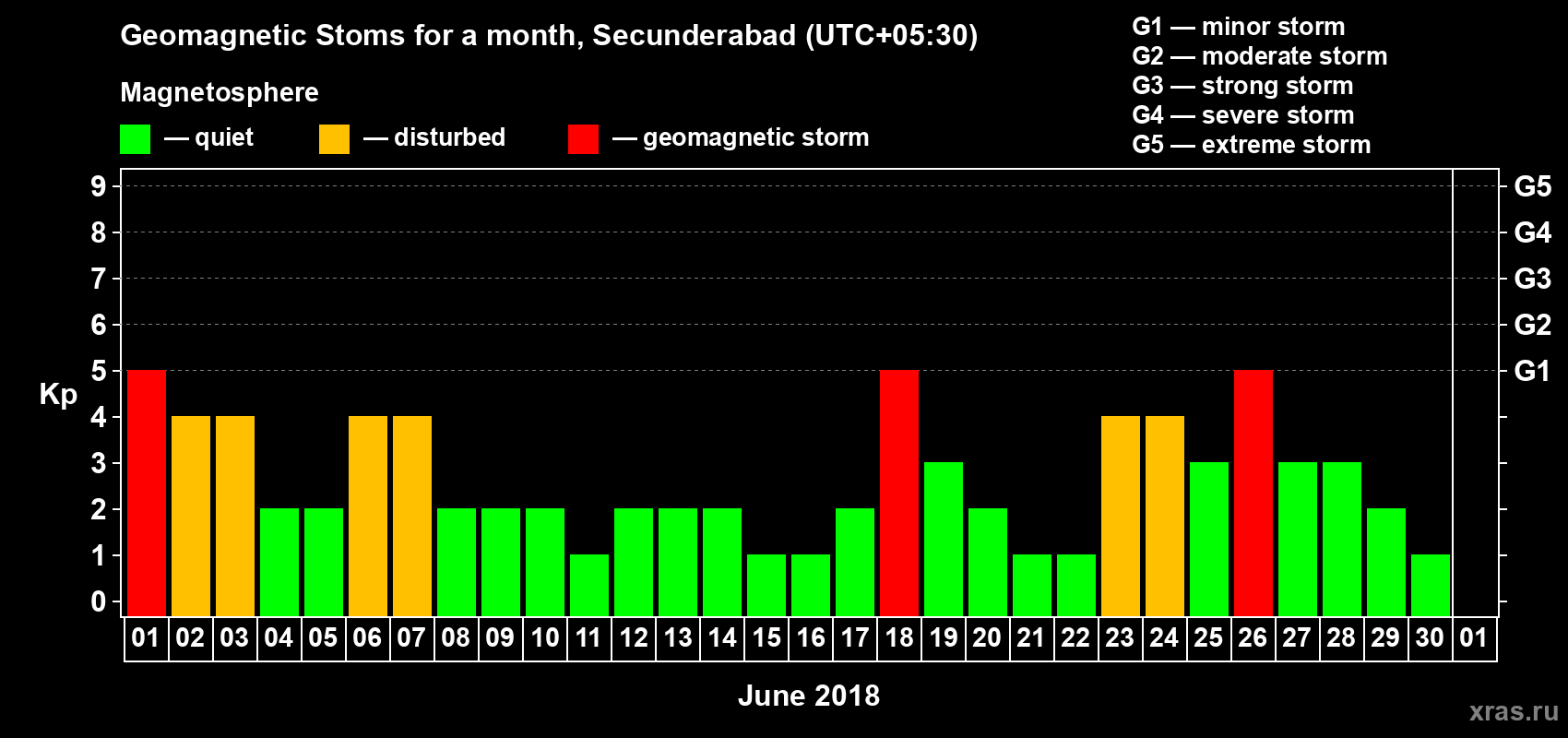 Geomagnetic Stoms for a month, Secunderabad (UTC+05:30)

Magnetosphere

— quiet — disturbed — geomagnetic storm

G1 — minor storm
G2 — moderate storm
G3 — strong storm
G4 — severe storm
G5 — extreme storm

Kp

9
8
7
6
5
4
3
2
1
0

G5
G4
G3
G2
G1

01 02 03 04 05 06 07 08 09 10 11 12 13 14 15 16 17 18 19 20 21 22 23 24 25 26 27 28 29 30 01

June 2018

xras.ru